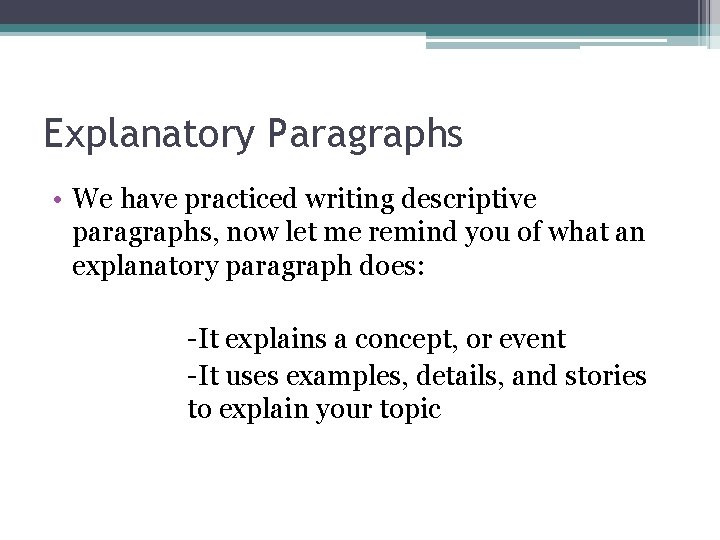 Explanatory Paragraphs

• We have practiced writing descriptive paragraphs, now let me remind you of what an explanatory paragraph does:

-It explains a concept, or event

-It uses examples, details, and stories to explain your topic